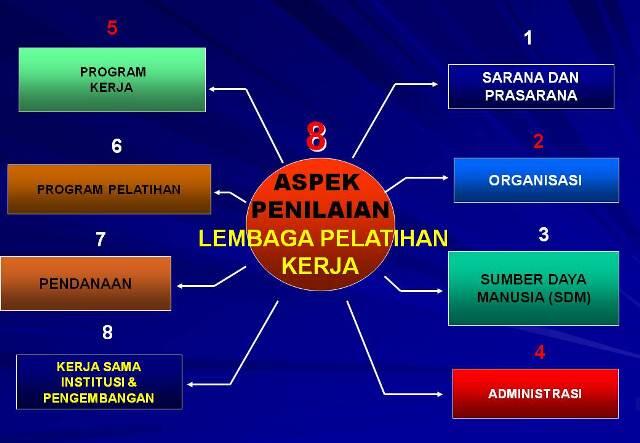 8

ASPEK PENILAIAN

LEMBAGA PELATIHAN KERJA

1

SARANA DAN PRASARANA

2

ORGANISASI

3

SUMBER DAYA MANUSIA (SDM)

4

ADMINISTRASI

5

PROGRAM KERJA

6

PROGRAM PELATIHAN

7

PENDANAAN

8

KERJA SAMA INSTITUSI & PENGEMBANGAN